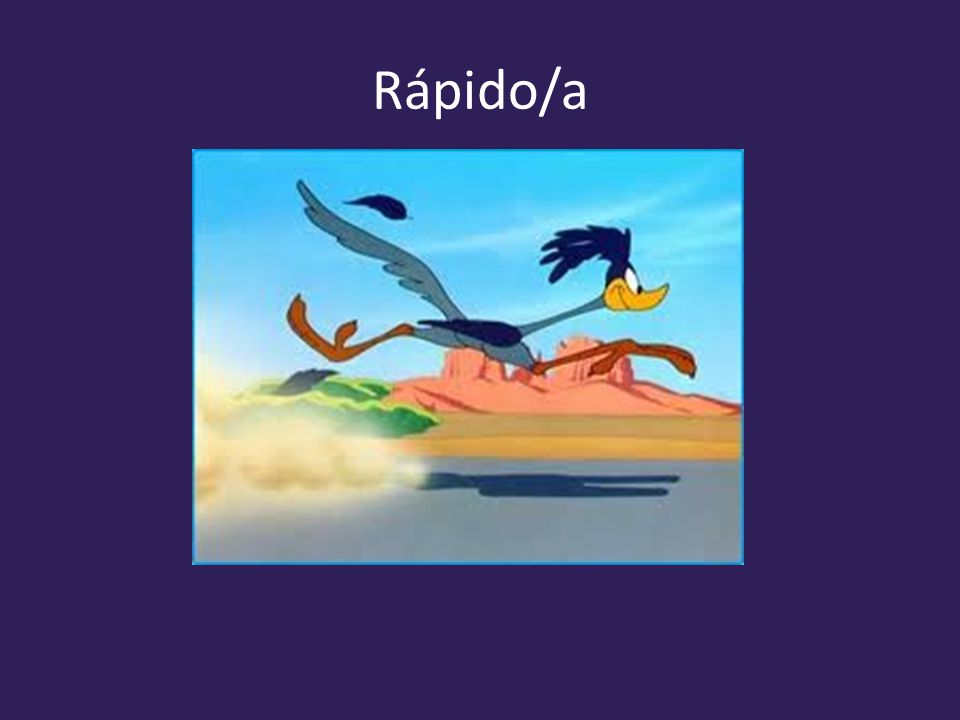 Rápido/a